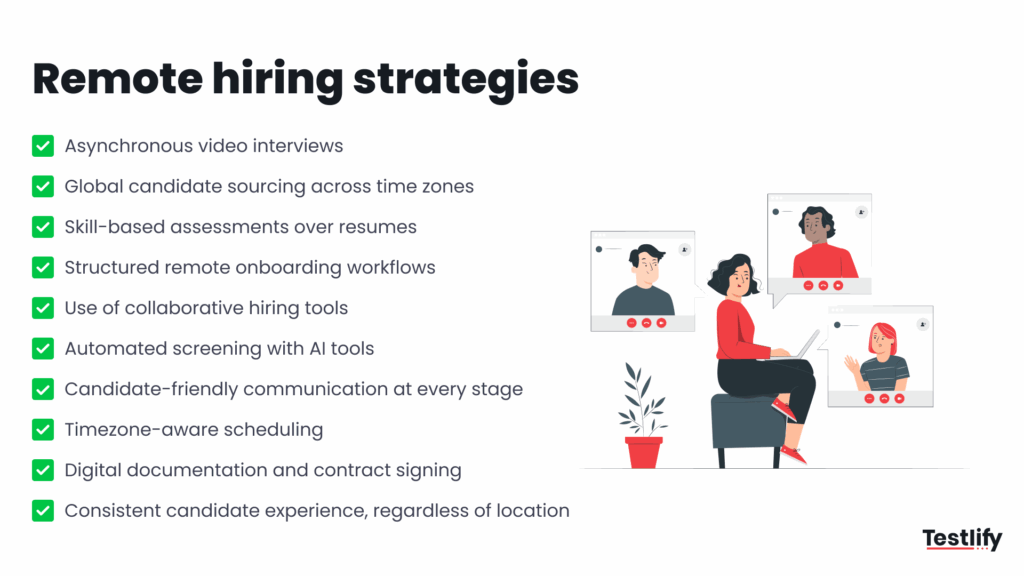 Remote hiring strategies

Asynchronous video interviews

Global candidate sourcing across time zones

Skill-based assessments over resumes

Structured remote onboarding workflows

Use of collaborative hiring tools

Automated screening with AI tools

Candidate-friendly communication at every stage

Timezone-aware scheduling

Digital documentation and contract signing

Consistent candidate experience, regardless of location

Testlify